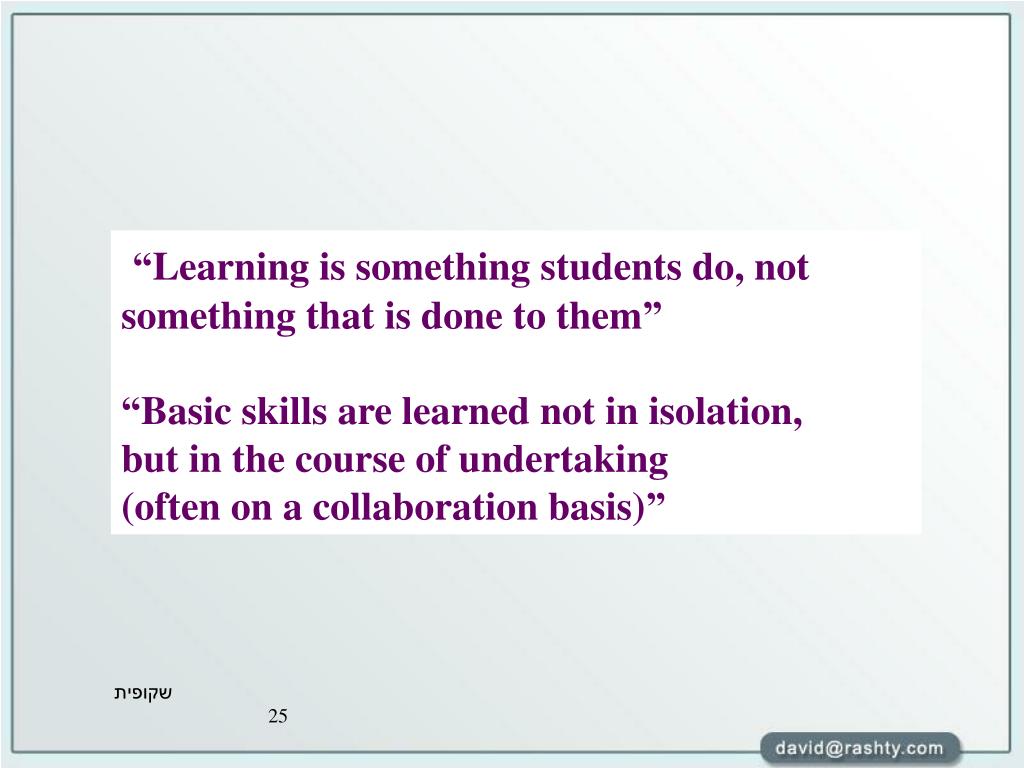 “Learning is something students do, not something that is done to them”

“Basic skills are learned not in isolation, but in the course of undertaking (often on a collaboration basis)”

שקופית
25

david@rashty.com